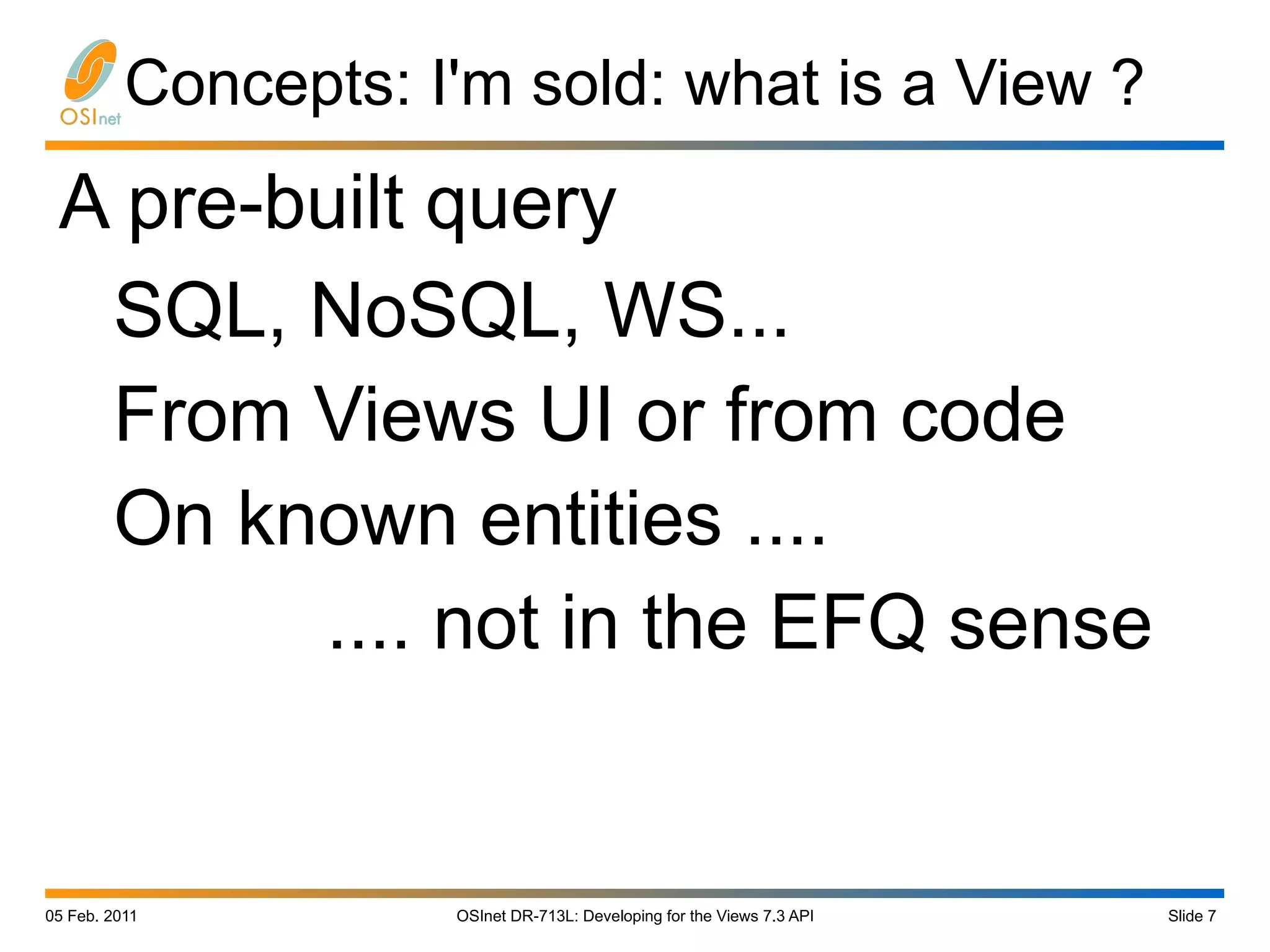 OSInet

Concepts: I'm sold: what is a View ?

A pre-built query

SQL, NoSQL, WS...

From Views UI or from code

On known entities ....

.... not in the EFQ sense

05 Feb. 2011

OSInet DR-713L: Developing for the Views 7.3 API

Slide 7